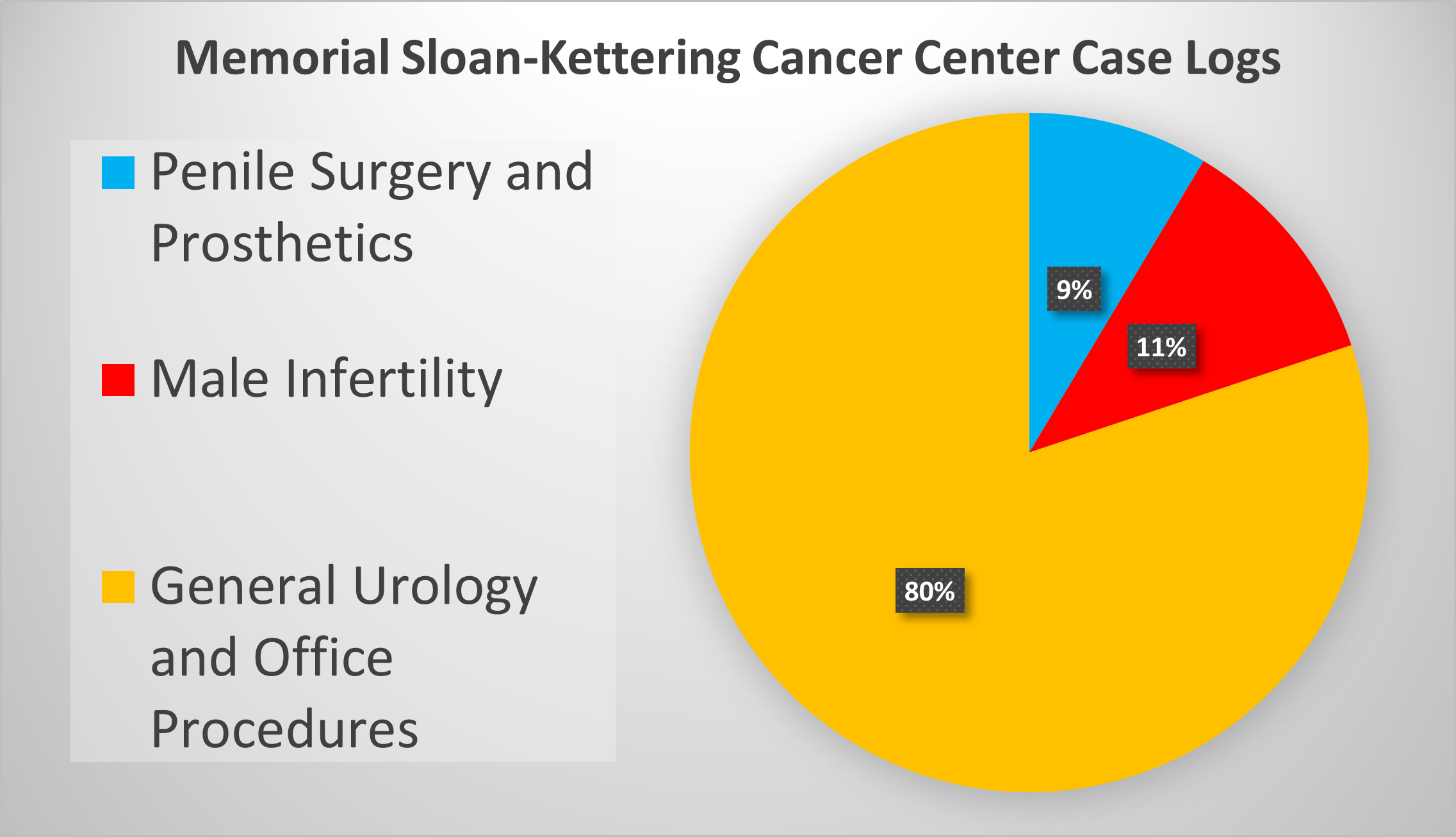 Memorial Sloan-Kettering Cancer Center Case Logs

Penile Surgery and Prosthetics

Male Infertility

General Urology and Office Procedures

9%

11%

80%